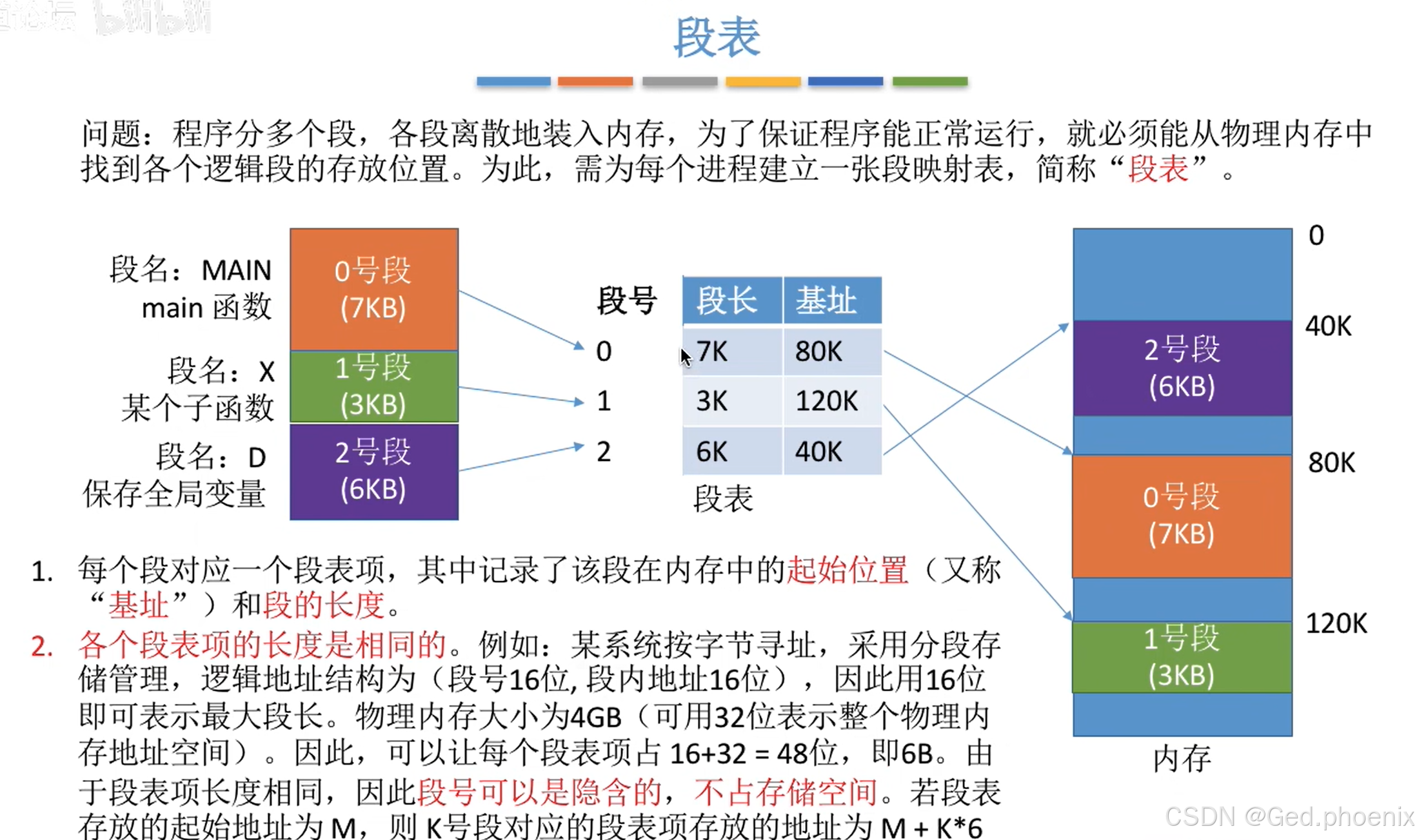 段表

问题：程序分多个段，各段离散地装入内存，为了保证程序能正常运行，就必须能从物理内存中找到各个逻辑段的存放位置。为此，需为每个进程建立一张段映射表，简称“段表”。

段名：MAIN
main 函数

0号段
(7KB)

段名：X
某个子函数

1号段
(3KB)

段名：D
保存全局变量

2号段
(6KB)

| 段号 | 段长 | 基址 |
|---|---|---|
| 0 | 7K | 80K |
| 1 | 3K | 120K |
| 2 | 6K | 40K |

段表

0
40K
2号段
(6KB)
80K
0号段
(7KB)
120K
1号段
(3KB)
内存

1. 每个段对应一个段表项，其中记录了该段在内存中的起始位置（又称“基址”）和段的长度。
2. 各个段表项的长度是相同的。例如：某系统按字节寻址，采用分段存储管理，逻辑地址结构为（段号16位, 段内地址16位），因此用16位即可表示最大段长。物理内存大小为4GB（可用32位表示整个物理内存地址空间）。因此，可以让每个段表项占 16+32 = 48位，即6B。由于段表项长度相同，因此段号可以是隐含的，不占存储空间。若段表存放的起始地址为 M，则 K号段对应的段表项存放的地址为 M + K*6

CSDN @Ged.phoenix